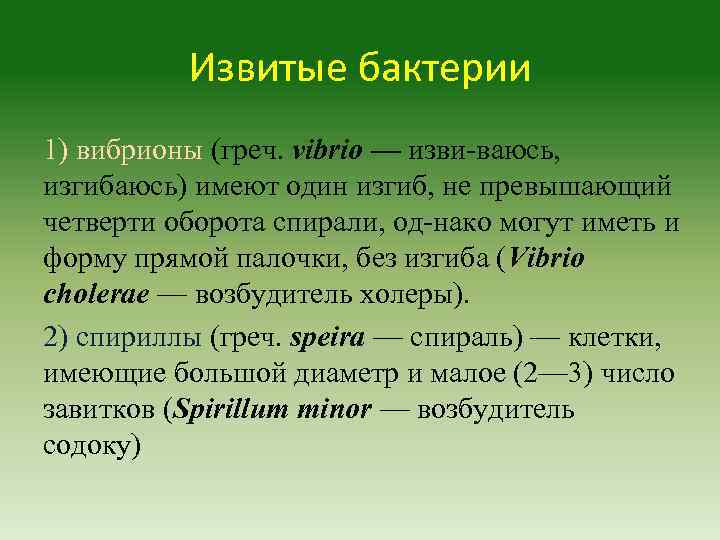 Извитые бактерии

1) вибрионы (греч. vibrio — изви-ваюсь, изгибаюсь) имеют один изгиб, не превышающий четверти оборота спирали, од-нако могут иметь и форму прямой палочки, без изгиба (Vibrio cholerae — возбудитель холеры).

2) спириллы (греч. speira — спираль) — клетки, имеющие большой диаметр и малое (2—3) число завитков (Spirillum minor — возбудитель содоку)